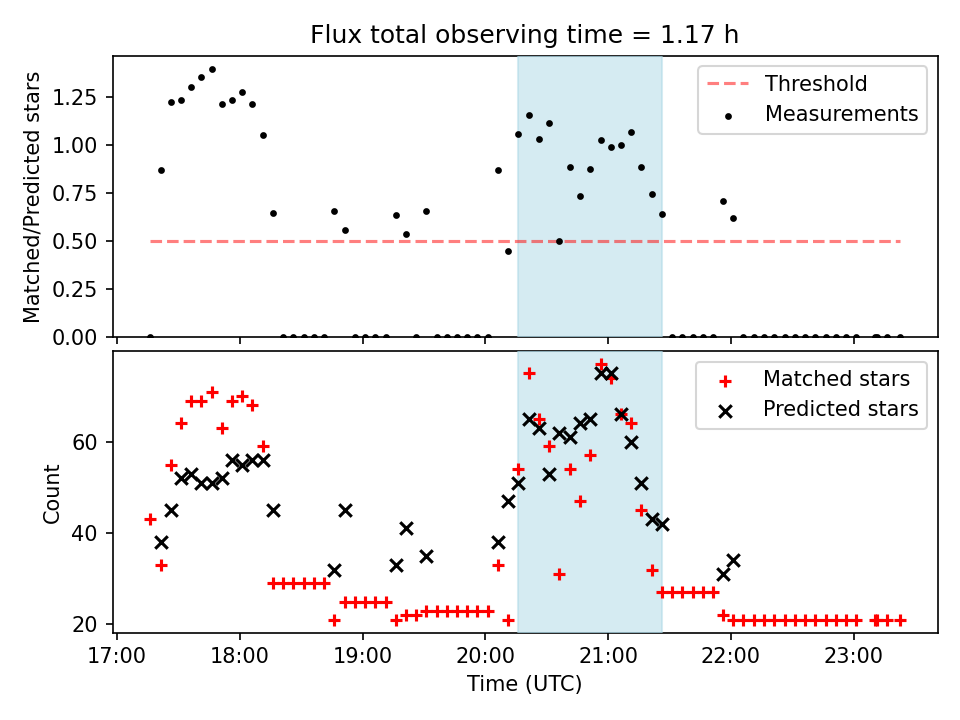 Flux total observing time = 1.17 h

Matched/Predicted stars

1.25
1.00
0.75
0.50
0.25
0.00

Threshold
Measurements

Count

60
40
20

Matched stars
Predicted stars

17:00
18:00
19:00
20:00
21:00
22:00
23:00

Time (UTC)